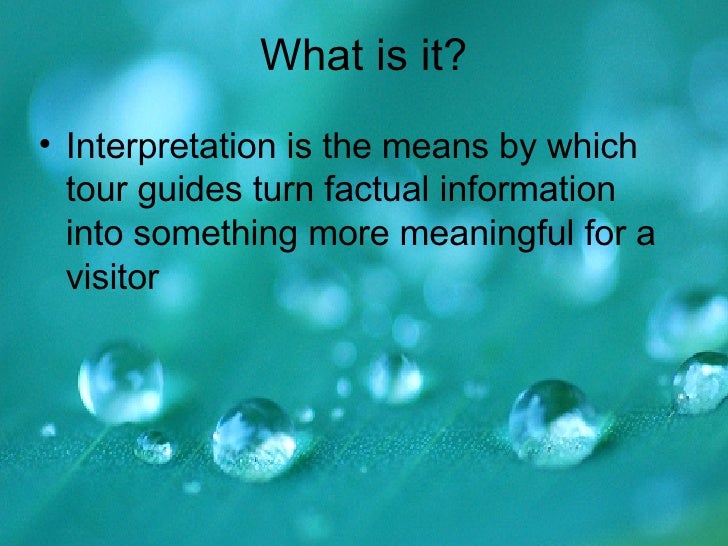 What is it?

• Interpretation is the means by which tour guides turn factual information into something more meaningful for a visitor